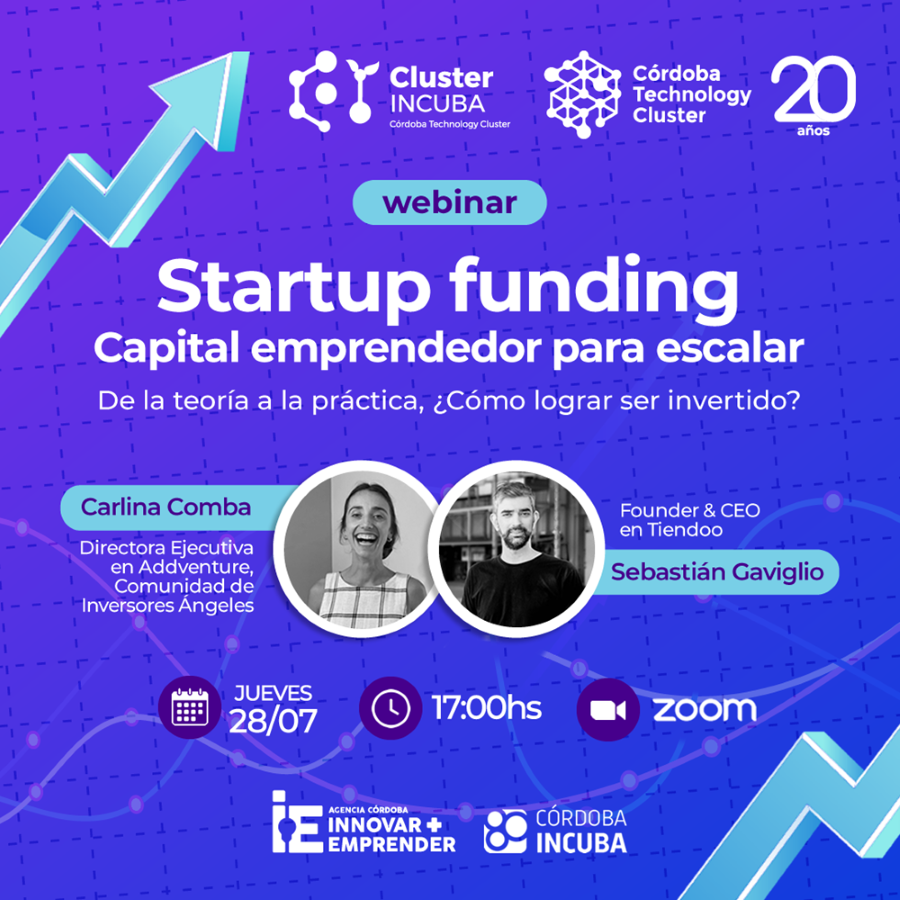 Cluster INCUBA
Córdoba Technology Cluster

Córdoba Technology Cluster

20 años

webinar

Startup funding
Capital emprendedor para escalar

De la teoría a la práctica, ¿Cómo lograr ser invertido?

Carlina Comba
Directora Ejecutiva en Addventure, Comunidad de Inversores Ángeles

Founder & CEO en Tiendoo
Sebastián Gaviglio

JUEVES 28/07

17:00hs

zoom

AGENCIA CÓRDOBA INNOVAR + EMPRENDER

CÓRDOBA INCUBA